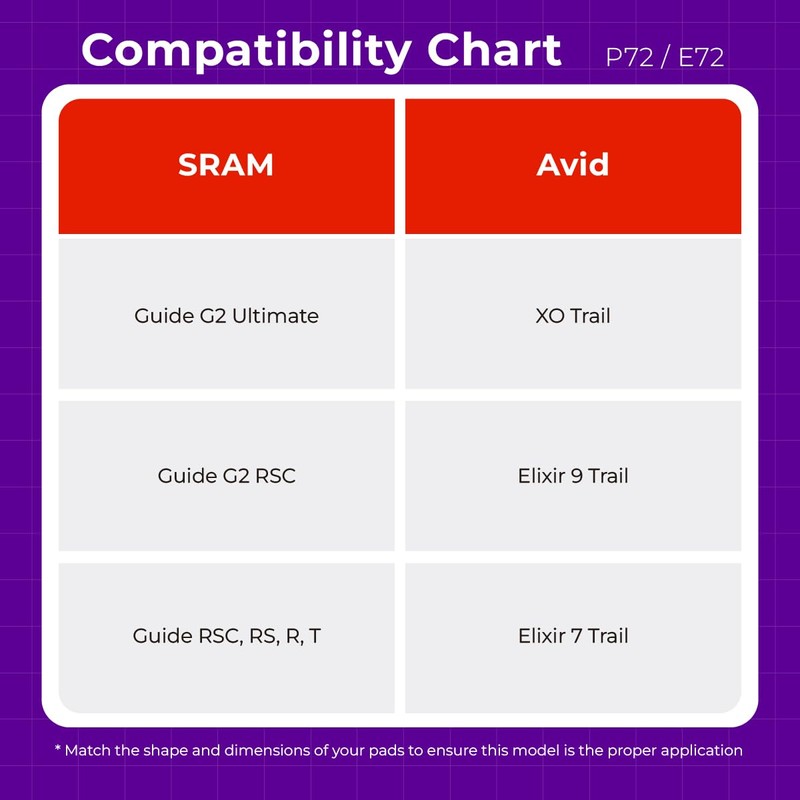 Compatibility Chart P72 / E72

| SRAM | Avid |
|---|---|
| Guide G2 Ultimate | XO Trail |
| Guide G2 RSC | Elixir 9 Trail |
| Guide RSC, RS, R, T | Elixir 7 Trail |

* Match the shape and dimensions of your pads to ensure this model is the proper application